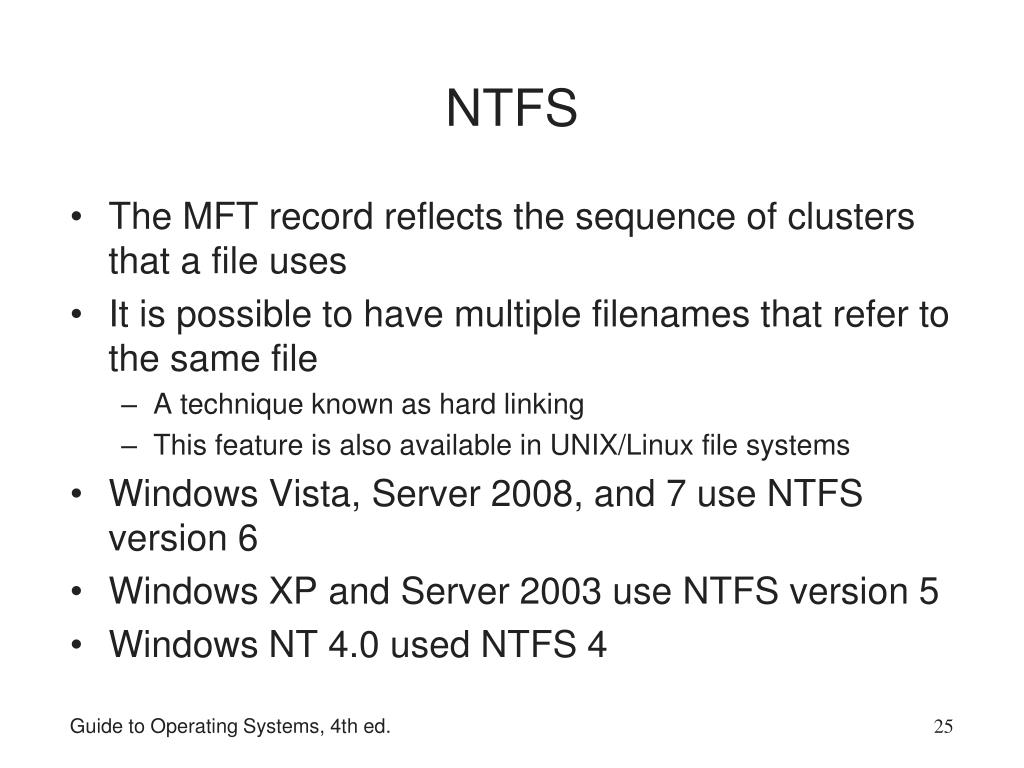 NTFS

• The MFT record reflects the sequence of clusters that a file uses
• It is possible to have multiple filenames that refer to the same file
– A technique known as hard linking
– This feature is also available in UNIX/Linux file systems
• Windows Vista, Server 2008, and 7 use NTFS version 6
• Windows XP and Server 2003 use NTFS version 5
• Windows NT 4.0 used NTFS 4

Guide to Operating Systems, 4th ed.

25